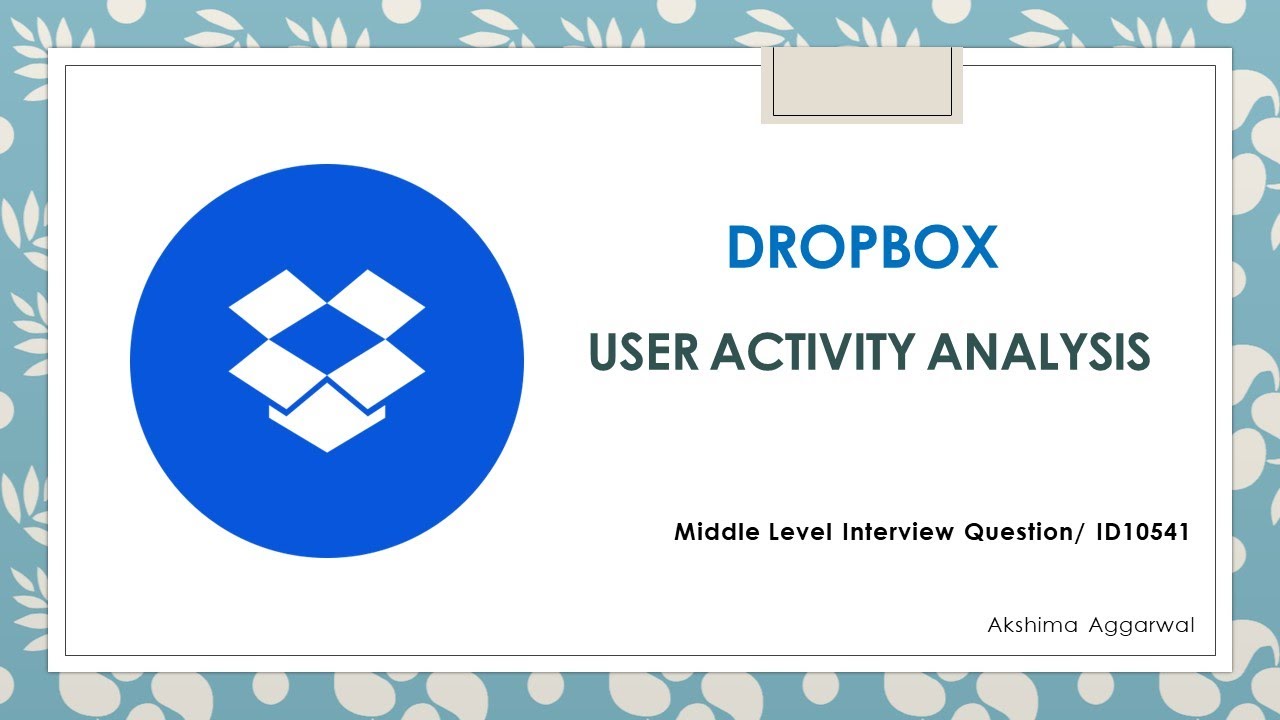 DROPBOX

USER ACTIVITY ANALYSIS

Middle Level Interview Question/ ID10541

Akshima Aggarwal